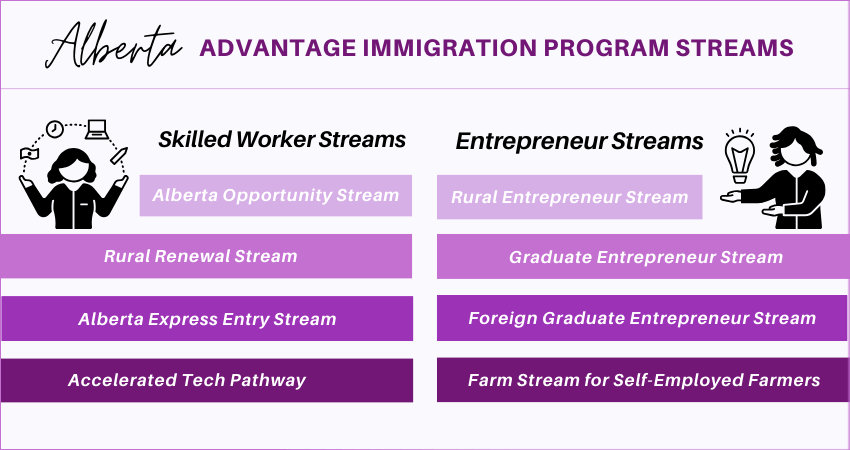 Alberta ADVANTAGE IMMIGRATION PROGRAM STREAMS

Skilled Worker Streams

Alberta Opportunity Stream

Rural Renewal Stream

Alberta Express Entry Stream

Accelerated Tech Pathway

Entrepreneur Streams

Rural Entrepreneur Stream

Graduate Entrepreneur Stream

Foreign Graduate Entrepreneur Stream

Farm Stream for Self-Employed Farmers